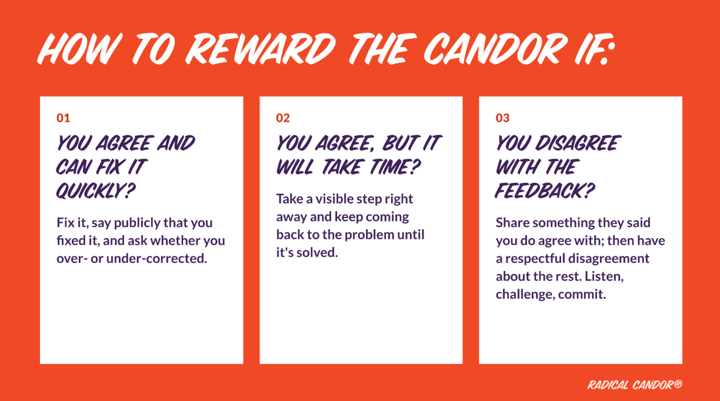 HOW TO REWARD THE CANDOR IF:

01

YOU AGREE AND CAN FIX IT QUICKLY?

Fix it, say publicly that you fixed it, and ask whether you over- or under-corrected.

02

YOU AGREE, BUT IT WILL TAKE TIME?

Take a visible step right away and keep coming back to the problem until it's solved.

03

YOU DISAGREE WITH THE FEEDBACK?

Share something they said you do agree with; then have a respectful disagreement about the rest. Listen, challenge, commit.

RADICAL CANDOR®